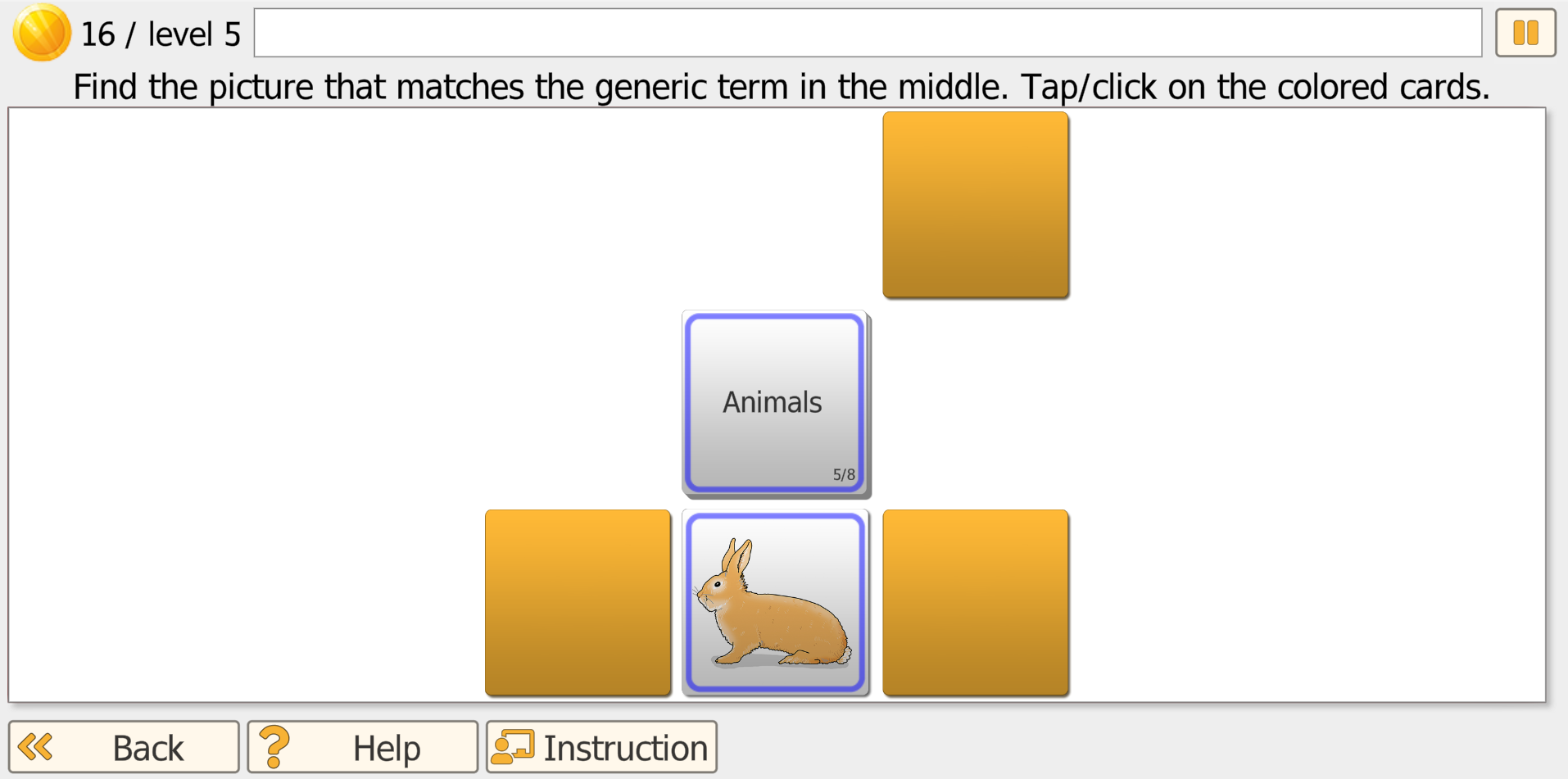 16 / level 5

Find the picture that matches the generic term in the middle. Tap/click on the colored cards.

Animals

5/8

Back

Help

Instruction